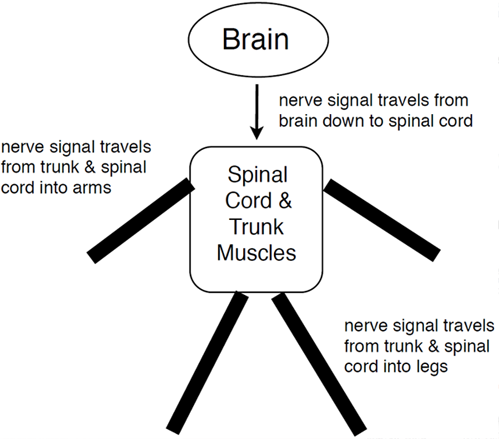 Brain

nerve signal travels from brain down to spinal cord

nerve signal travels from trunk & spinal cord into arms

Spinal Cord & Trunk Muscles

nerve signal travels from trunk & spinal cord into legs